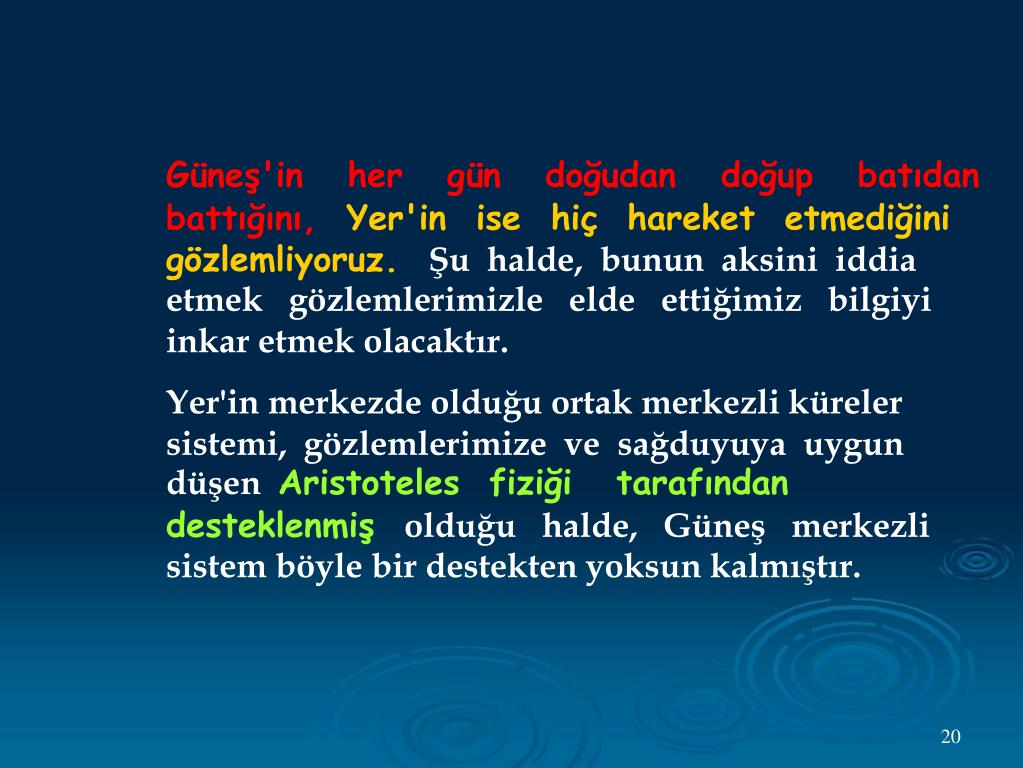 Güneş'in her gün doğudan doğup batıdan battığını, Yer'in ise hiç hareket etmediğini gözlemliyoruz. Şu halde, bunun aksini iddia etmek gözlemlerimizle elde ettiğimiz bilgiyi inkar etmek olacaktır.

Yer'in merkezde olduğu ortak merkezli küreler sistemi, gözlemlerimize ve sağduyuya uygun düşen Aristoteles fiziği tarafından desteklenmiş olduğu halde, Güneş merkezli sistem böyle bir destekten yoksun kalmıştır.

20